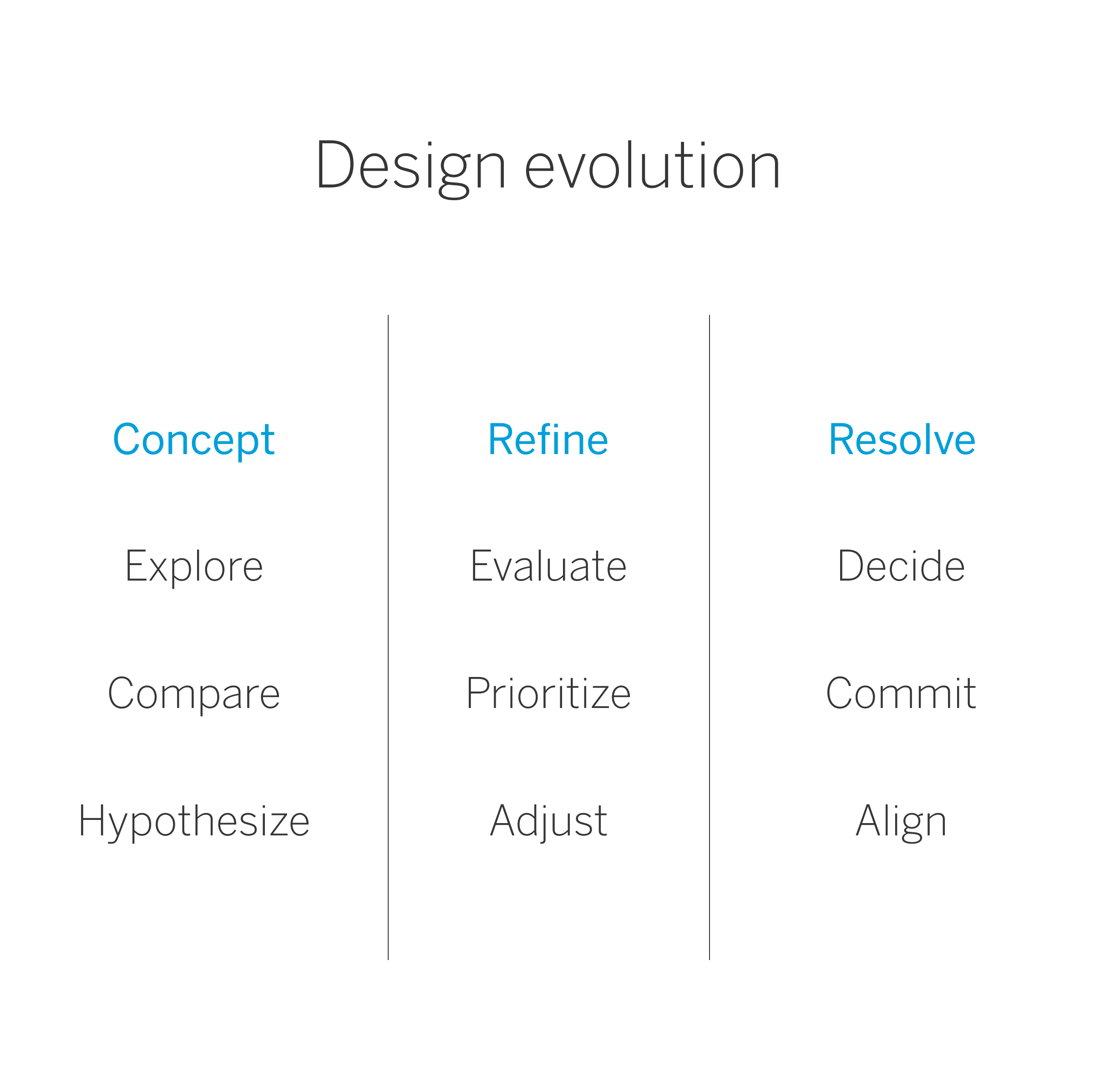 Design evolution

Concept

Explore

Compare

Hypothesize

Refine

Evaluate

Prioritize

Adjust

Resolve

Decide

Commit

Align